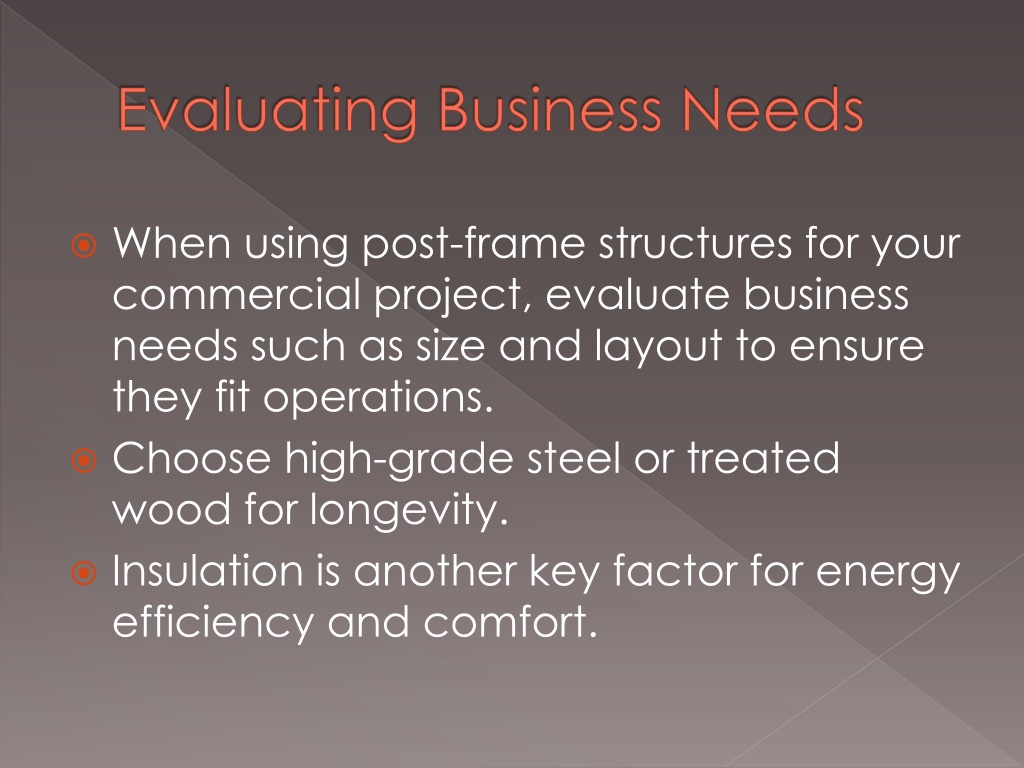 Evaluating Business Needs

When using post-frame structures for your commercial project, evaluate business needs such as size and layout to ensure they fit operations.

Choose high-grade steel or treated wood for longevity.

Insulation is another key factor for energy efficiency and comfort.